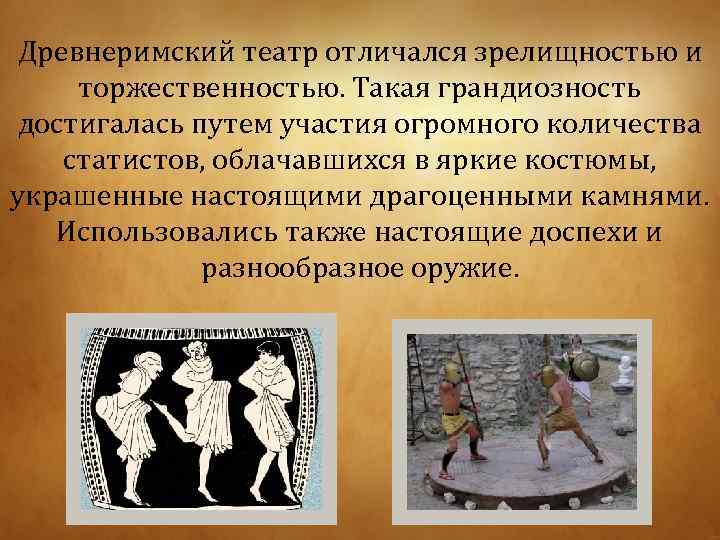 Древнеримский театр отличался зрелищностью и торжественностью. Такая грандиозность достигалась путем участия огромного количества статистов, облачавшихся в яркие костюмы, украшенные настоящими драгоценными камнями. Использовались также настоящие доспехи и разнообразное оружие.